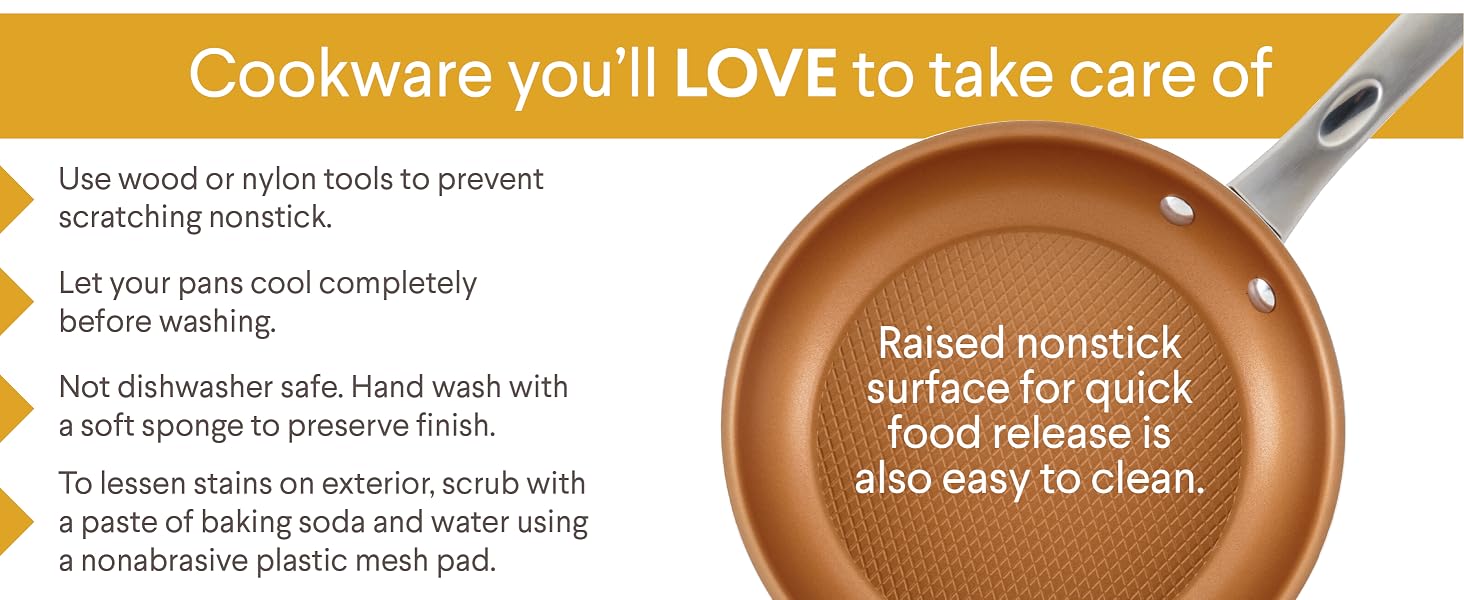 Cookware you'll LOVE to take care of

Use wood or nylon tools to prevent scratching nonstick.

Let your pans cool completely before washing.

Not dishwasher safe. Hand wash with a soft sponge to preserve finish.

To lessen stains on exterior, scrub with a paste of baking soda and water using a nonabrasive plastic mesh pad.

Raised nonstick surface for quick food release is also easy to clean.